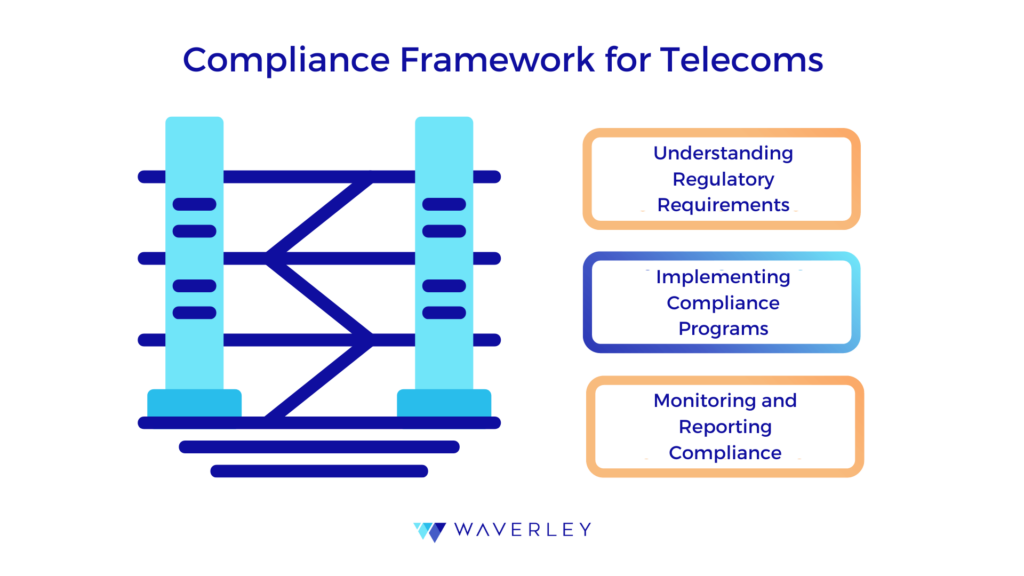 Compliance Framework for Telecoms

Understanding Regulatory Requirements

Implementing Compliance Programs

Monitoring and Reporting Compliance

WAVERLEY